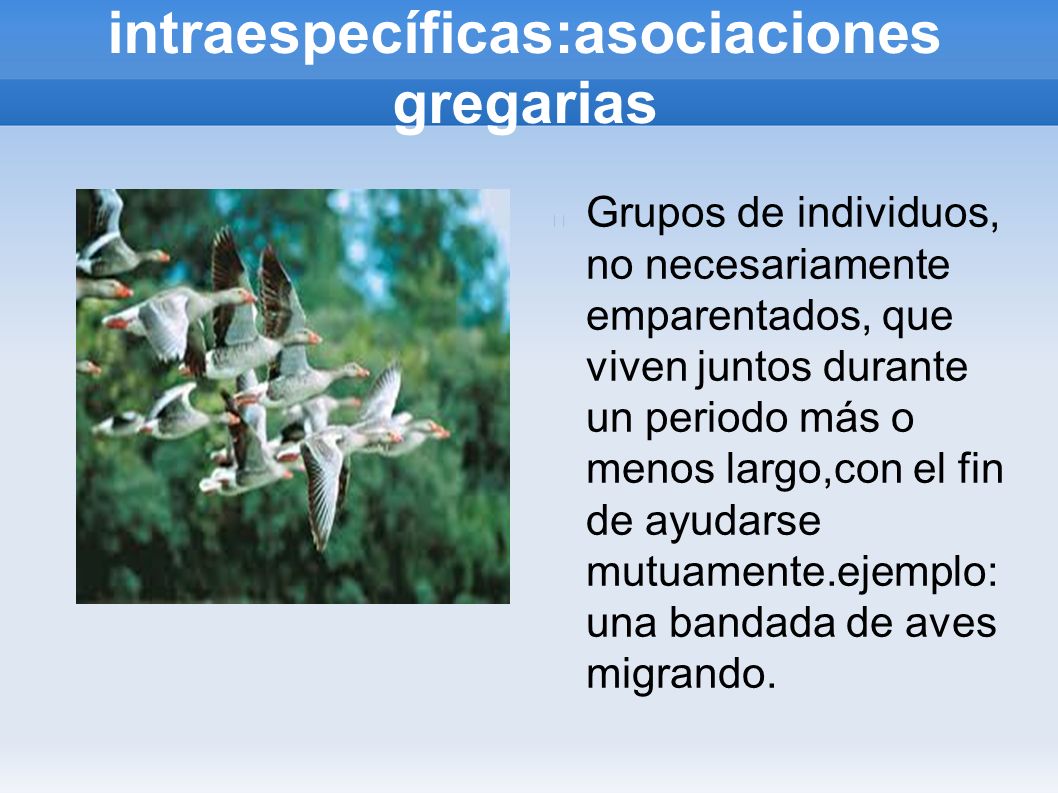 intraespecíficas:asociaciones gregarias

Grupos de individuos, no necesariamente emparentados, que viven juntos durante un periodo más o menos largo,con el fin de ayudarse mutuamente.ejemplo: una bandada de aves migrando.